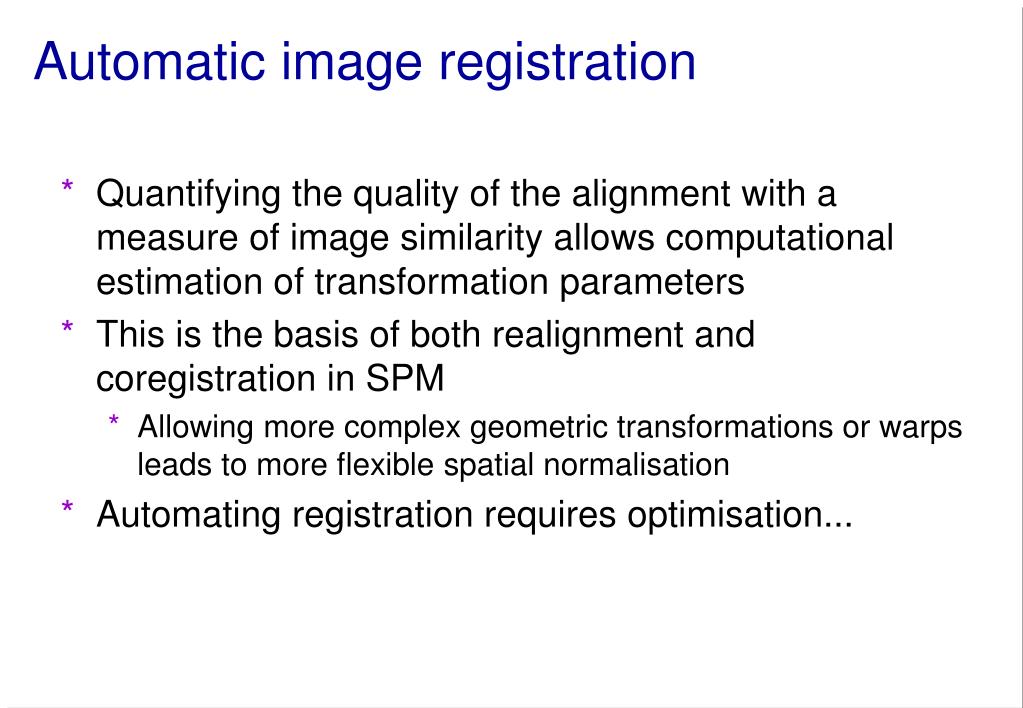 Automatic image registration

* Quantifying the quality of the alignment with a measure of image similarity allows computational estimation of transformation parameters
* This is the basis of both realignment and coregistration in SPM
  * Allowing more complex geometric transformations or warps leads to more flexible spatial normalisation
* Automating registration requires optimisation...